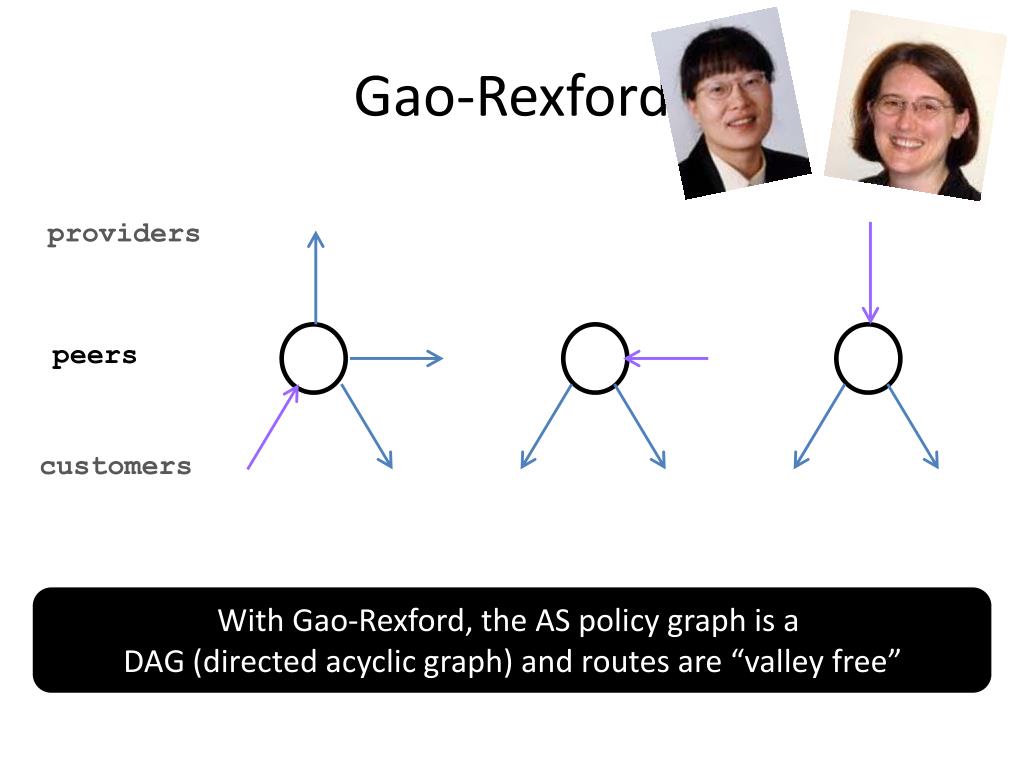 Gao-Rexford

providers

peers

customers

With Gao-Rexford, the AS policy graph is a DAG (directed acyclic graph) and routes are “valley free”